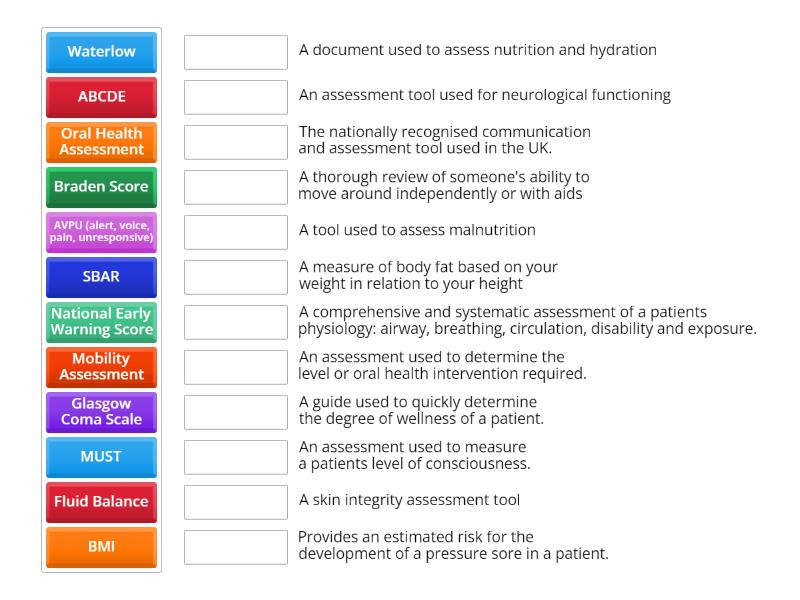 Waterlow

ABCDE

Oral Health Assessment

Braden Score

AVPU (alert, voice, pain, unresponsive)

SBAR

National Early Warning Score

Mobility Assessment

Glasgow Coma Scale

MUST

Fluid Balance

BMI

A document used to assess nutrition and hydration

An assessment tool used for neurological functioning

The nationally recognised communication and assessment tool used in the UK.

A thorough review of someone's ability to move around independently or with aids

A tool used to assess malnutrition

A measure of body fat based on your weight in relation to your height

A comprehensive and systematic assessment of a patients physiology: airway, breathing, circulation, disability and exposure.

An assessment used to determine the level or oral health intervention required.

A guide used to quickly determine the degree of wellness of a patient.

An assessment used to measure a patients level of consciousness.

A skin integrity assessment tool

Provides an estimated risk for the development of a pressure sore in a patient.